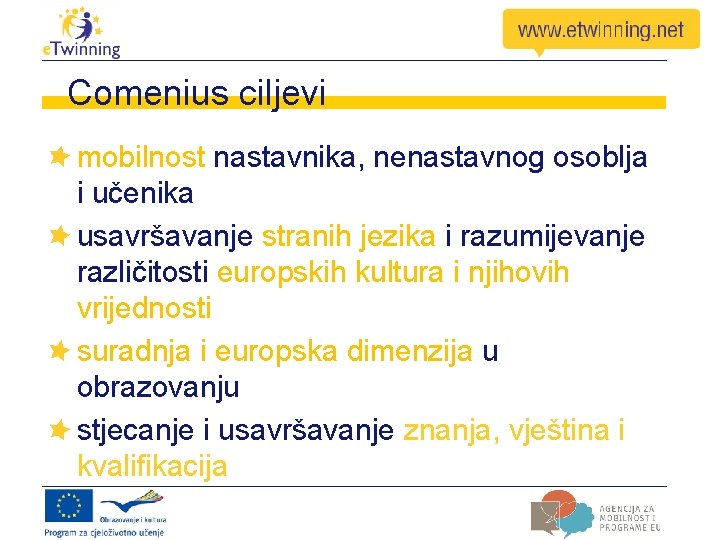 eTwinning

www.etwinning.net

Comenius ciljevi

mobilnost nastavnika, nenastavnog osoblja i učenika

usavršavanje stranih jezika i razumijevanje različitosti europskih kultura i njihovih vrijednosti

suradnja i europska dimenzija u obrazovanju

stjecanje i usavršavanje znanja, vještina i kvalifikacija

Obrazovanje i kultura

Program za cjeloživotno učenje

AGENCIJA ZA MOBILNOST I PROGRAME EU